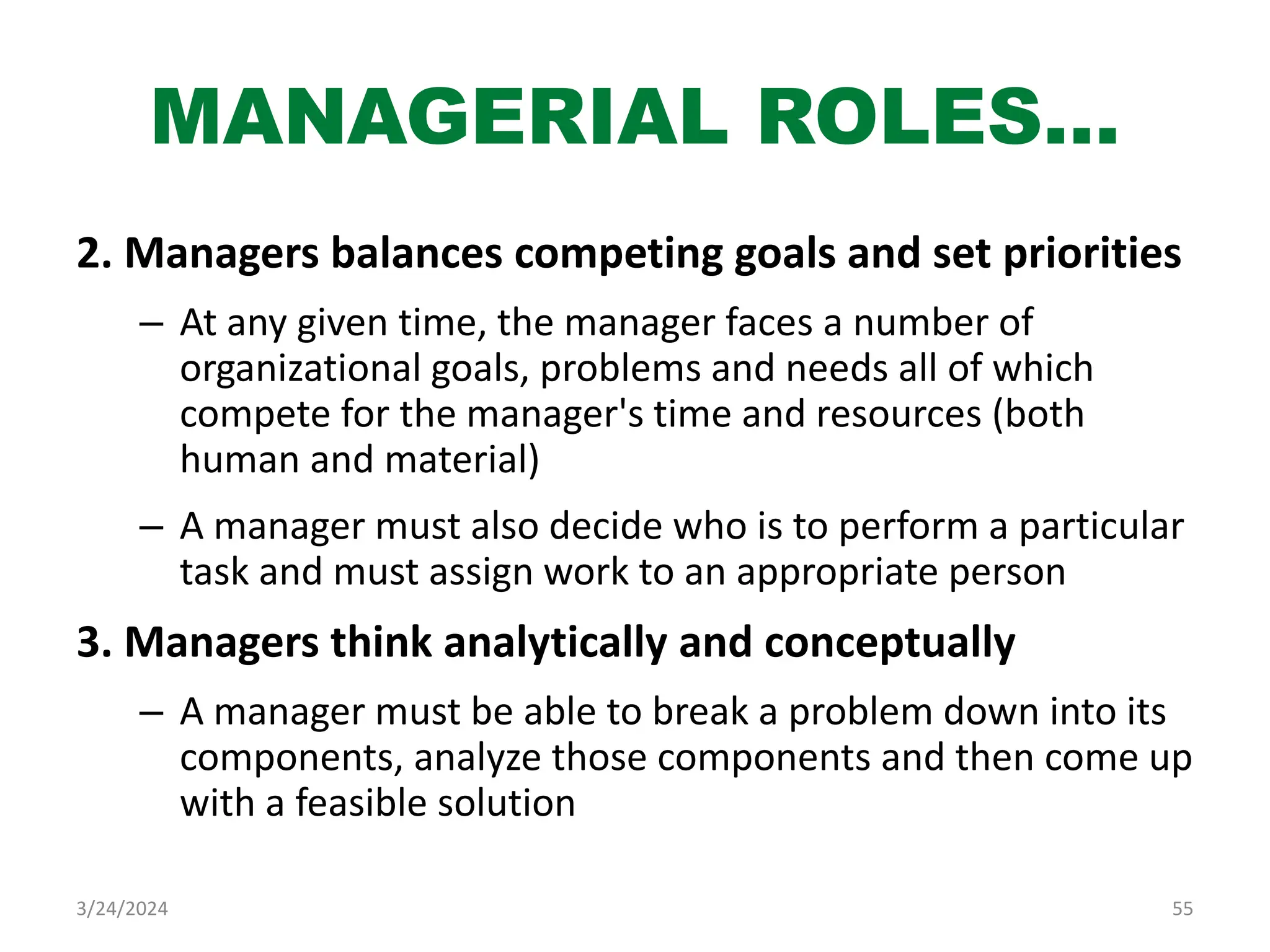 MANAGERIAL ROLES...

2. Managers balances competing goals and set priorities

– At any given time, the manager faces a number of organizational goals, problems and needs all of which compete for the manager's time and resources (both human and material)

– A manager must also decide who is to perform a particular task and must assign work to an appropriate person

3. Managers think analytically and conceptually

– A manager must be able to break a problem down into its components, analyze those components and then come up with a feasible solution

3/24/2024

55